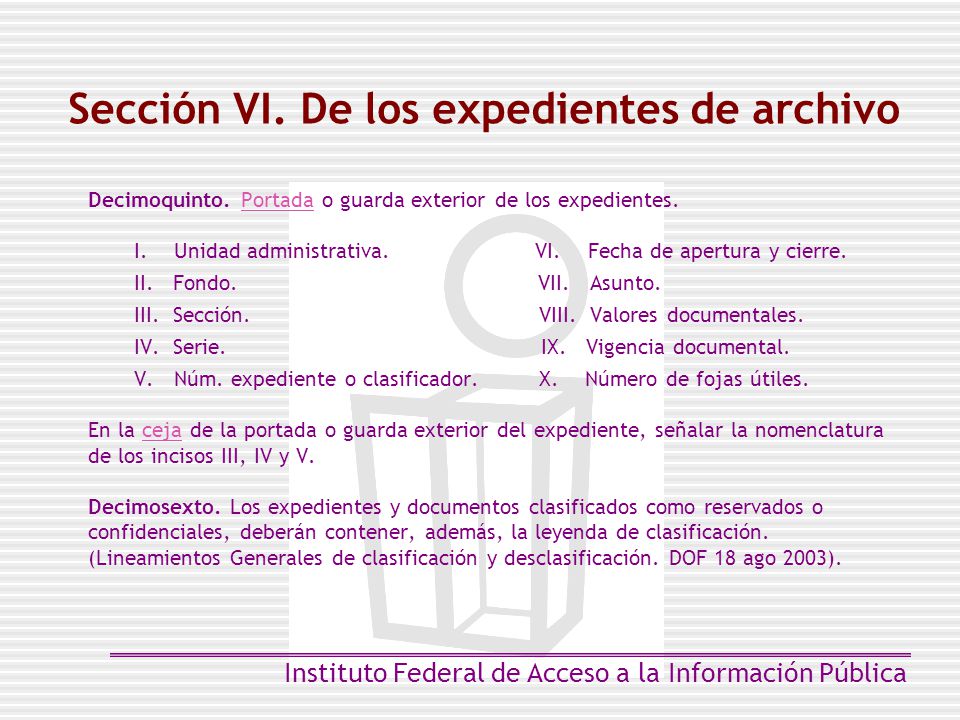 Sección VI. De los expedientes de archivo

Decimoquinto. Portada o guarda exterior de los expedientes.

I. Unidad administrativa.
II. Fondo.
III. Sección.
IV. Serie.
V. Núm. expediente o clasificador.

VI. Fecha de apertura y cierre.
VII. Asunto.
VIII. Valores documentales.
IX. Vigencia documental.
X. Número de fojas útiles.

En la ceja de la portada o guarda exterior del expediente, señalar la nomenclatura de los incisos III, IV y V.

Decimosexto. Los expedientes y documentos clasificados como reservados o confidenciales, deberán contener, además, la leyenda de clasificación. (Lineamientos Generales de clasificación y desclasificación. DOF 18 ago 2003).

Instituto Federal de Acceso a la Información Pública